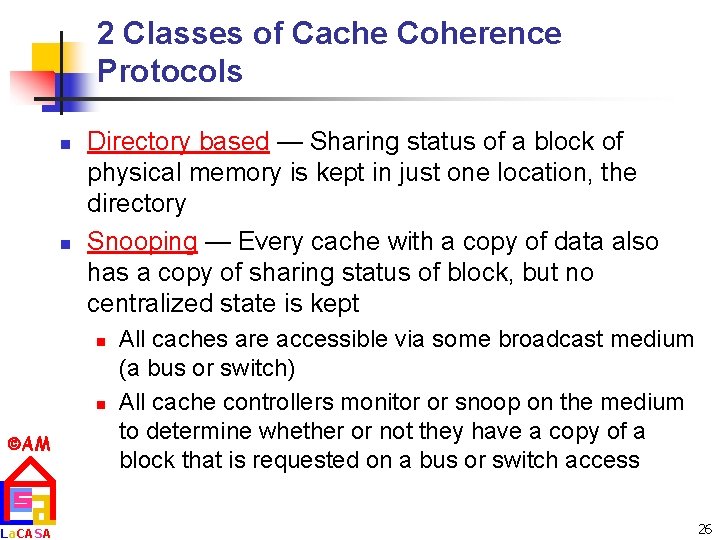 2 Classes of Cache Coherence Protocols

Directory based — Sharing status of a block of physical memory is kept in just one location, the directory

Snooping — Every cache with a copy of data also has a copy of sharing status of block, but no centralized state is kept

All caches are accessible via some broadcast medium (a bus or switch)

All cache controllers monitor or snoop on the medium to determine whether or not they have a copy of a block that is requested on a bus or switch access

©AM

LaCASA

26